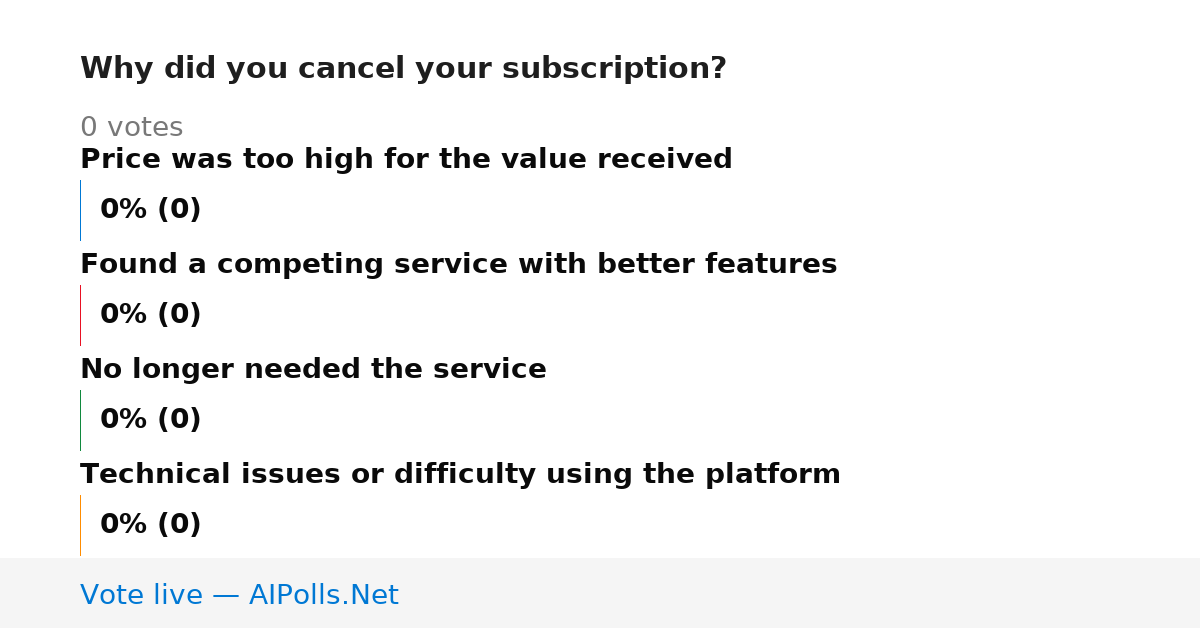 Why did you cancel your subscription?

0 votes

Price was too high for the value received

0% (0)

Found a competing service with better features

0% (0)

No longer needed the service

0% (0)

Technical issues or difficulty using the platform

0% (0)

Vote live — AIPolls.Net